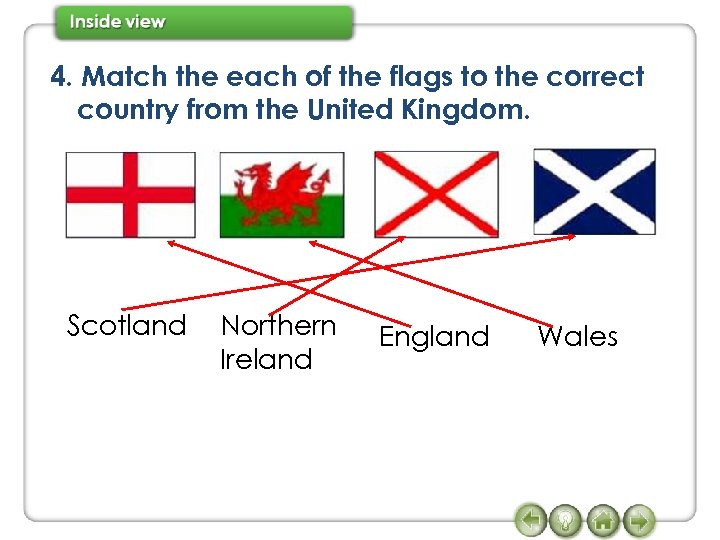 Inside view

4. Match the each of the flags to the correct country from the United Kingdom.

Scotland

Northern Ireland

England

Wales